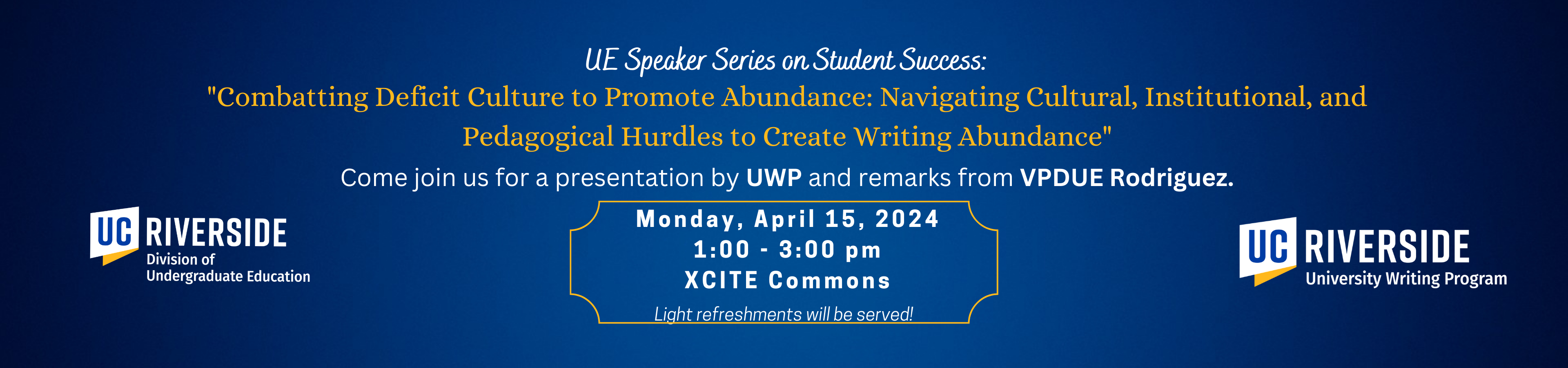 UE Speaker Series on Student Success:

"Combatting Deficit Culture to Promote Abundance: Navigating Cultural, Institutional, and Pedagogical Hurdles to Create Writing Abundance"

Come join us for a presentation by UWP and remarks from VPDUE Rodriguez.

UC RIVERSIDE
Division of Undergraduate Education

Monday, April 15, 2024
1:00 - 3:00 pm
XCITE Commons

Light refreshments will be served!

UC RIVERSIDE
University Writing Program